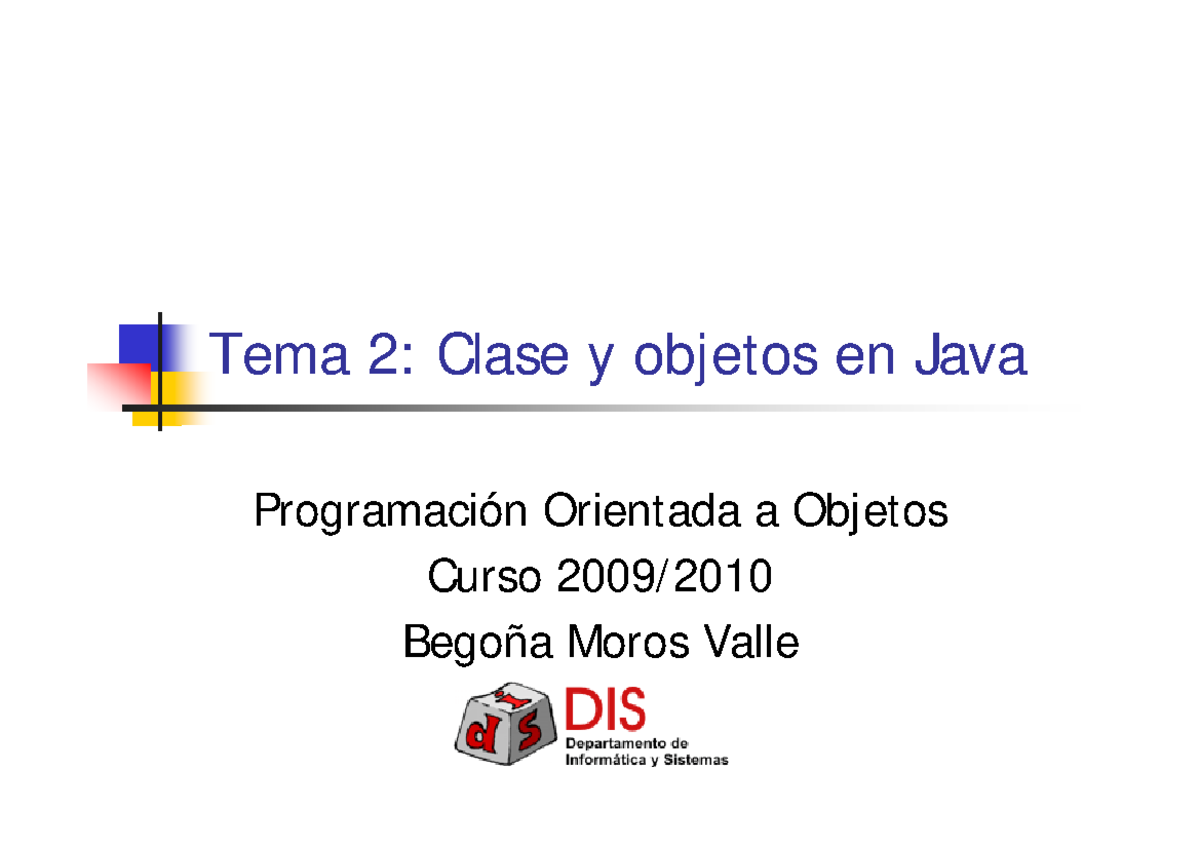 Tema 2: Clase y objetos en Java

Programación Orientada a Objetos
Curso 2009/2010
Begoña Moros Valle

i d s

DIS
Departamento de
Informática y Sistemas